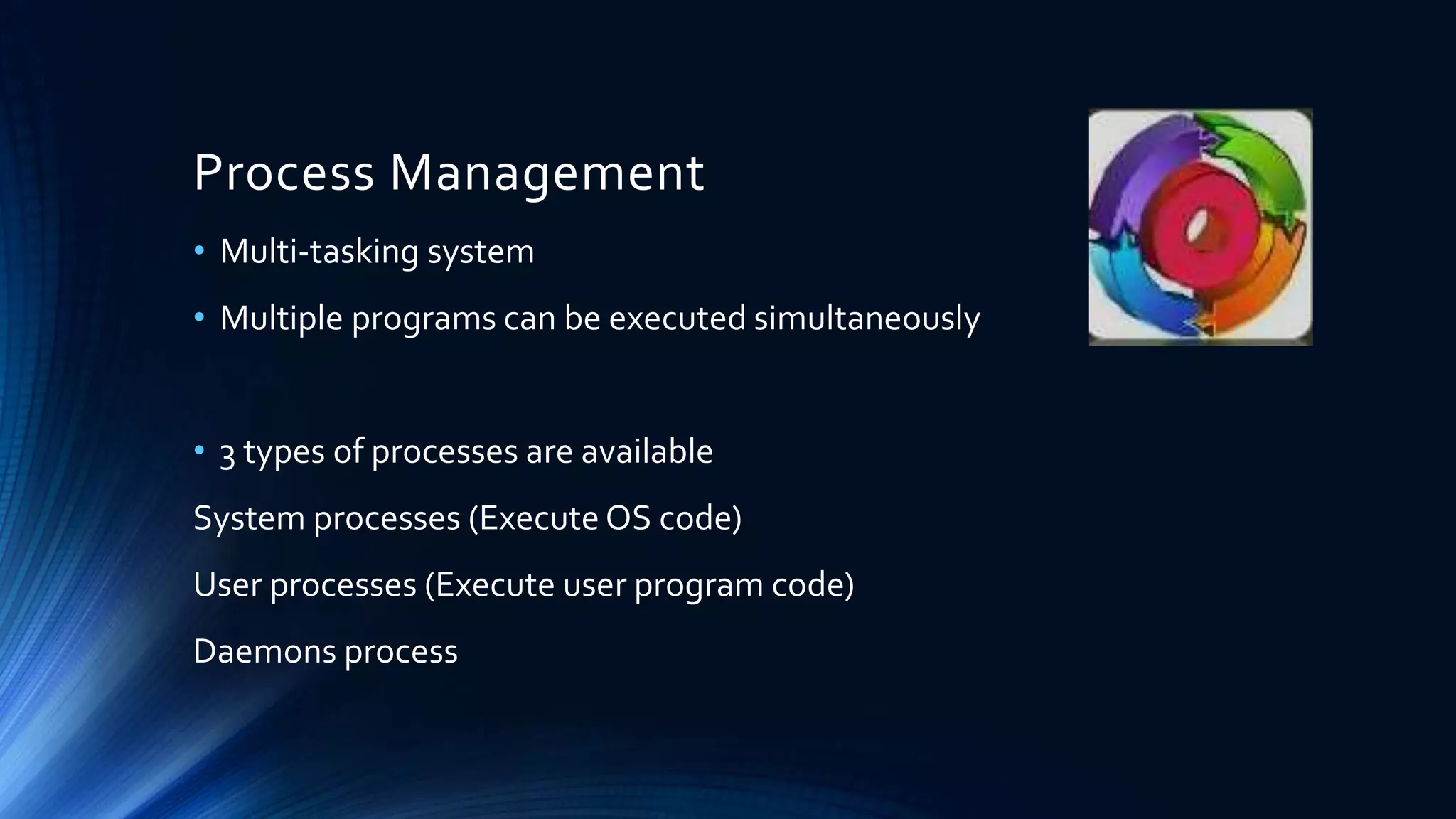 Process Management

• Multi-tasking system

• Multiple programs can be executed simultaneously

• 3 types of processes are available

System processes (Execute OS code)

User processes (Execute user program code)

Daemons process